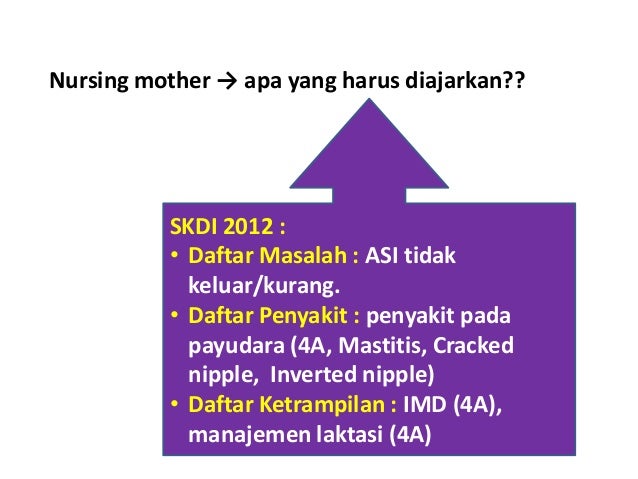 Nursing mother → apa yang harus diajarkan??

SKDI 2012 :
• Daftar Masalah : ASI tidak keluar/kurang.
• Daftar Penyakit : penyakit pada payudara (4A, Mastitis, Cracked nipple, Inverted nipple)
• Daftar Ketrampilan : IMD (4A), manajemen laktasi (4A)